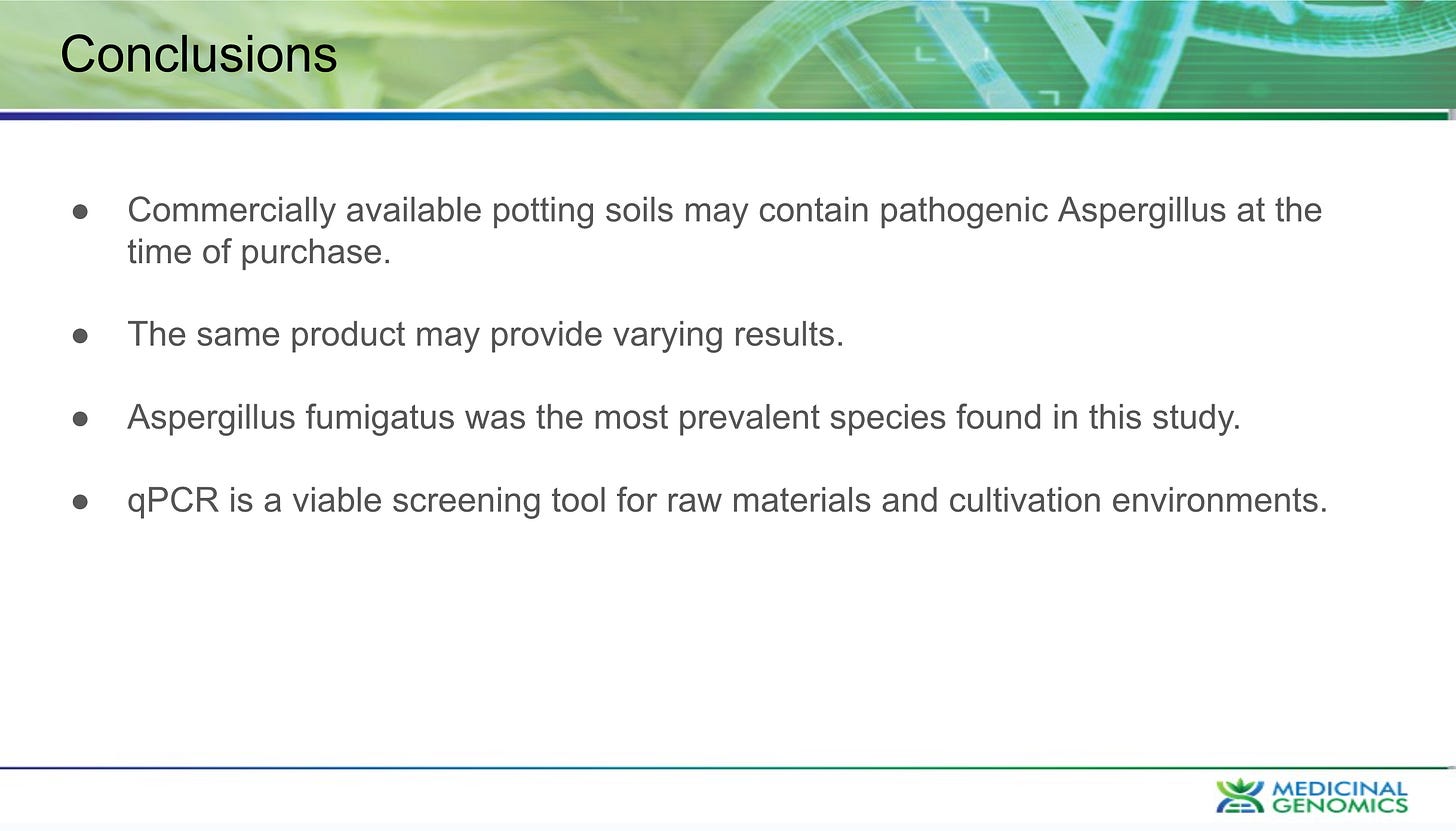 Conclusions

● Commercially available potting soils may contain pathogenic Aspergillus at the time of purchase.

● The same product may provide varying results.

● Aspergillus fumigatus was the most prevalent species found in this study.

● qPCR is a viable screening tool for raw materials and cultivation environments.

MEDICINAL GENOMICS